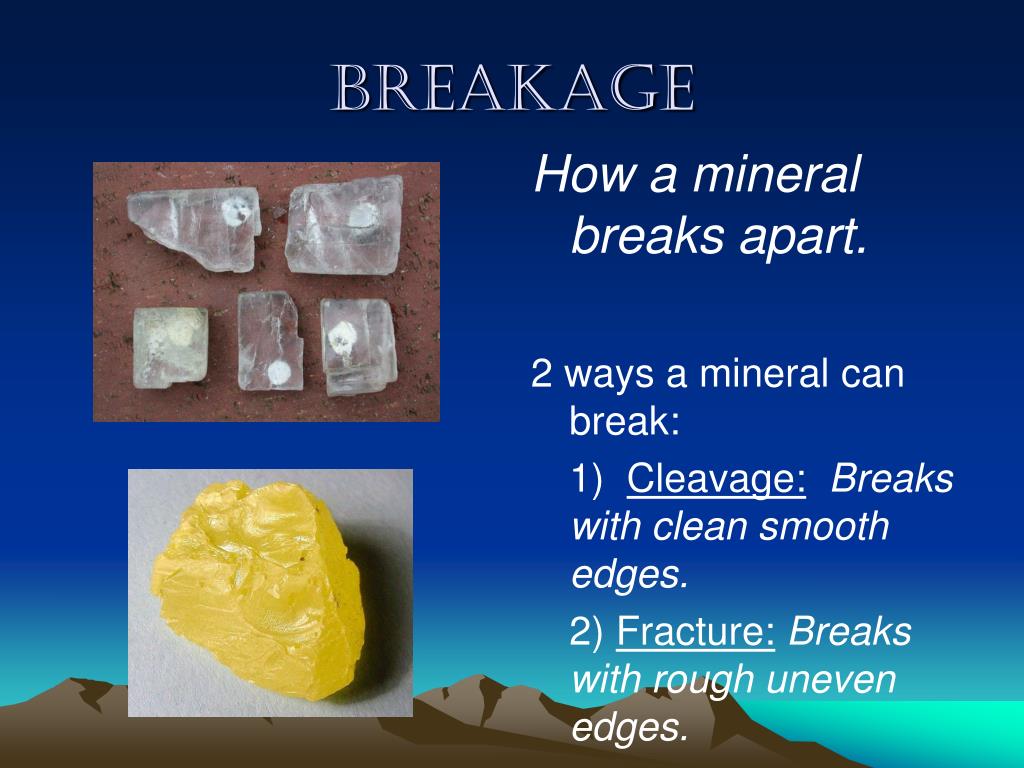 BREAKAGE

How a mineral breaks apart.

2 ways a mineral can break:

1) Cleavage: Breaks with clean smooth edges.

2) Fracture: Breaks with rough uneven edges.